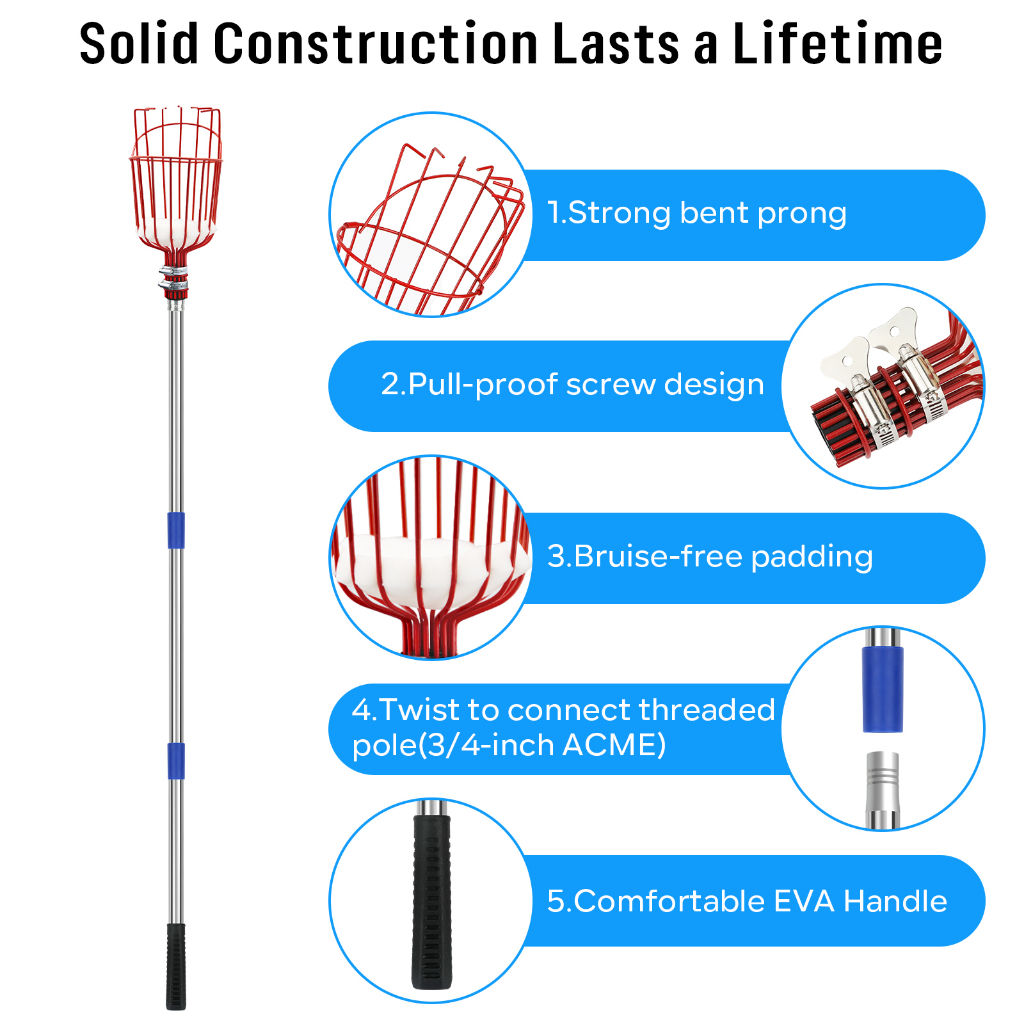 Solid Construction Lasts a Lifetime

1.Strong bent prong

2.Pull-proof screw design

3.Bruise-free padding

4.Twist to connect threaded pole(3/4-inch ACME)

5.Comfortable EVA Handle